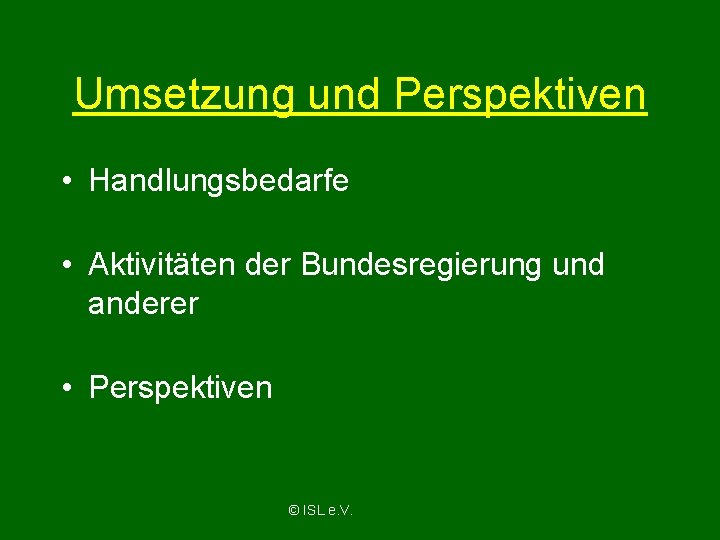 Umsetzung und Perspektiven

• Handlungsbedarfe

• Aktivitäten der Bundesregierung und anderer

• Perspektiven

© ISL e.V.